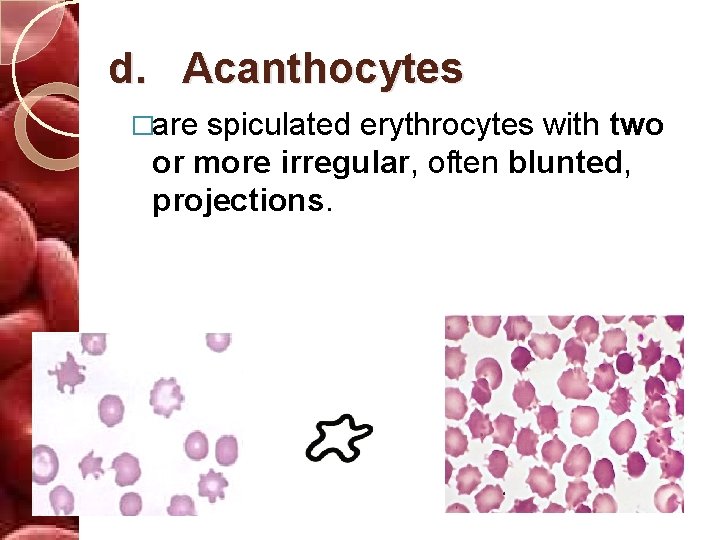 d. Acanthocytes

□are spiculated erythrocytes with two or more irregular, often blunted, projections.